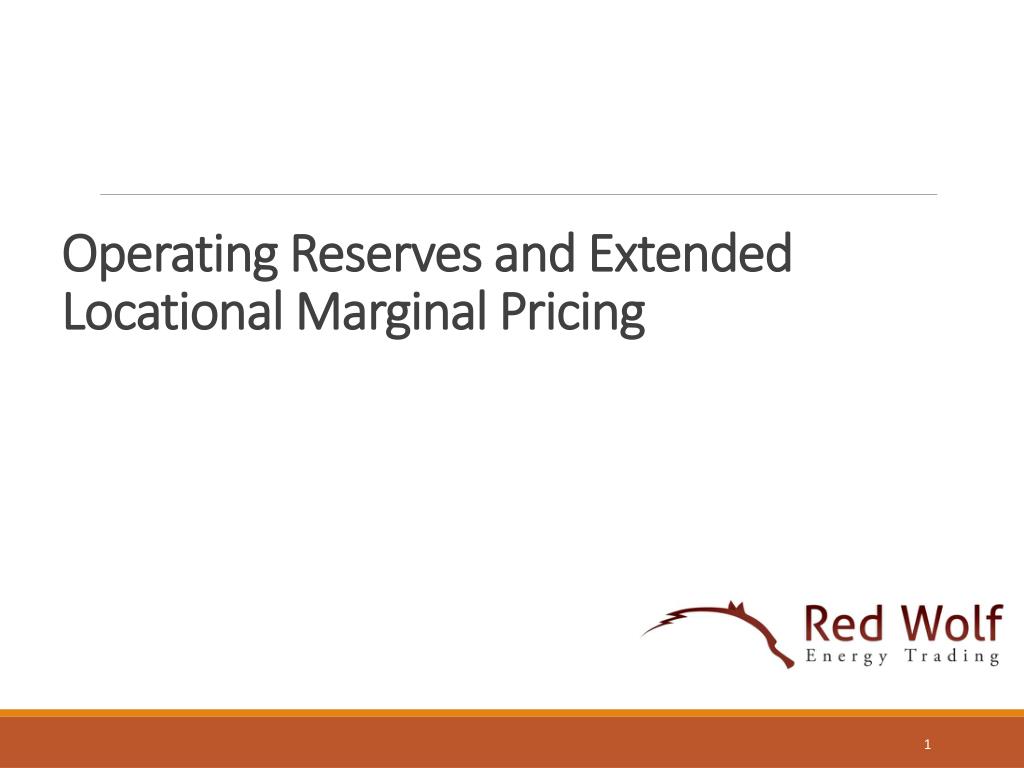 Operating Reserves and Extended Locational Marginal Pricing

Red Wolf
Energy Trading

1